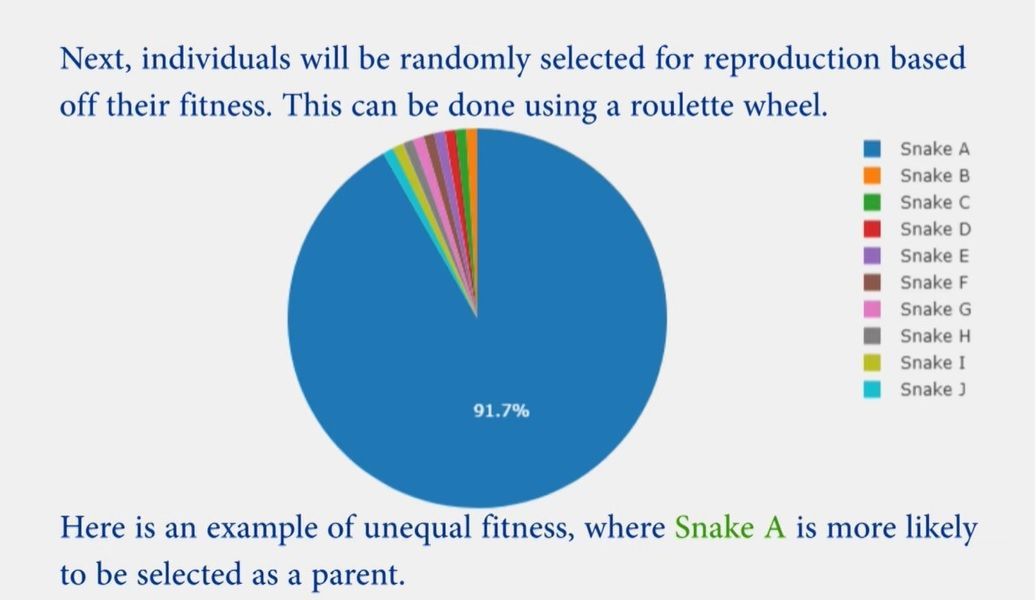 Next, individuals will be randomly selected for reproduction based off their fitness. This can be done using a roulette wheel.

Snake A
Snake B
Snake C
Snake D
Snake E
Snake F
Snake G
Snake H
Snake I
Snake J

91.7%

Here is an example of unequal fitness, where Snake A is more likely to be selected as a parent.